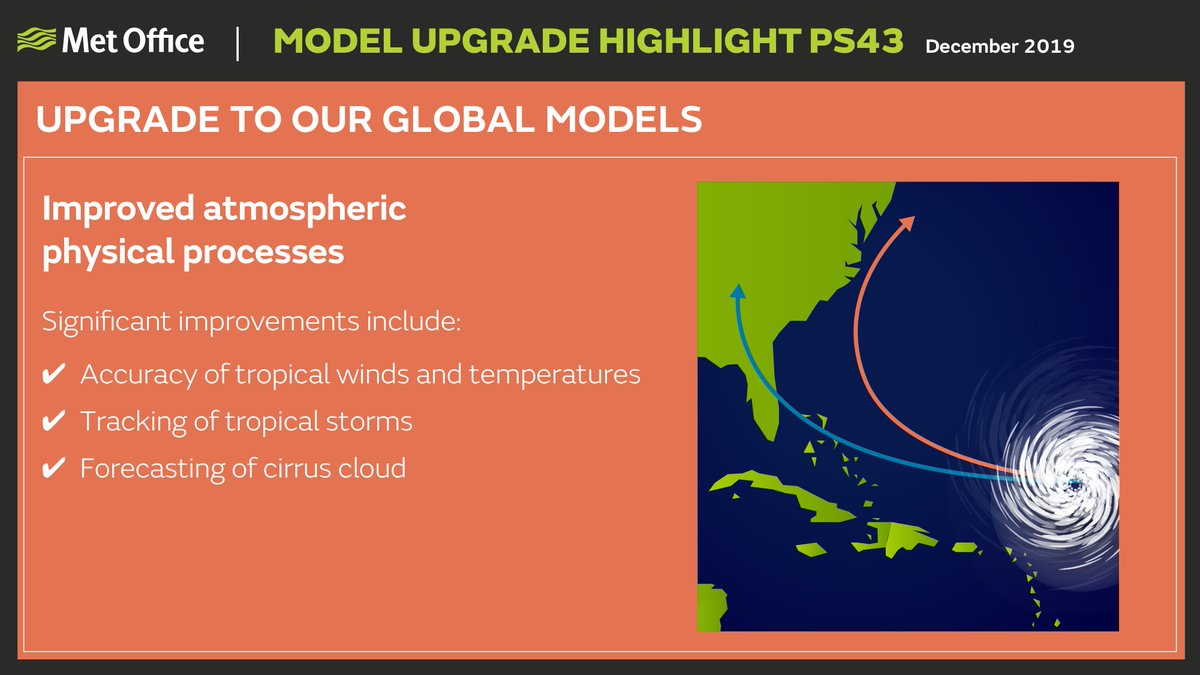 Met Office | MODEL UPGRADE HIGHLIGHT PS43 December 2019

UPGRADE TO OUR GLOBAL MODELS

Improved atmospheric physical processes

Significant improvements include:

✔ Accuracy of tropical winds and temperatures
✔ Tracking of tropical storms
✔ Forecasting of cirrus cloud